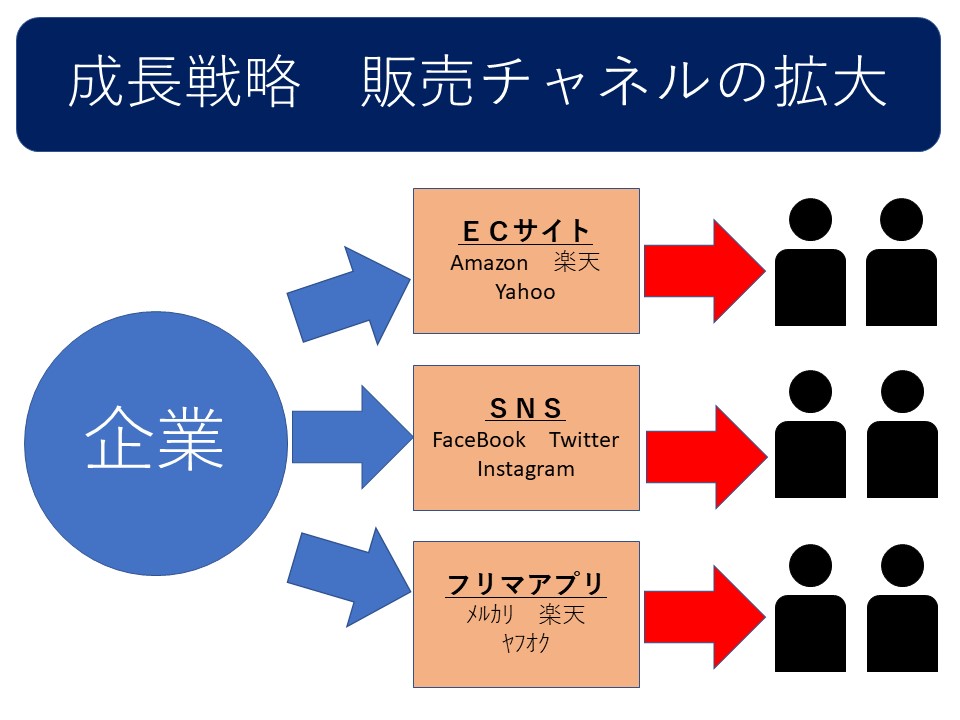 成長戦略　販売チャネルの拡大

企業

ＥＣサイト
Amazon　楽天
Yahoo

ＳＮＳ
FaceBook　Twitter
Instagram

フリマアプリ
ﾒﾙｶﾘ　楽天
ﾔﾌｵｸ